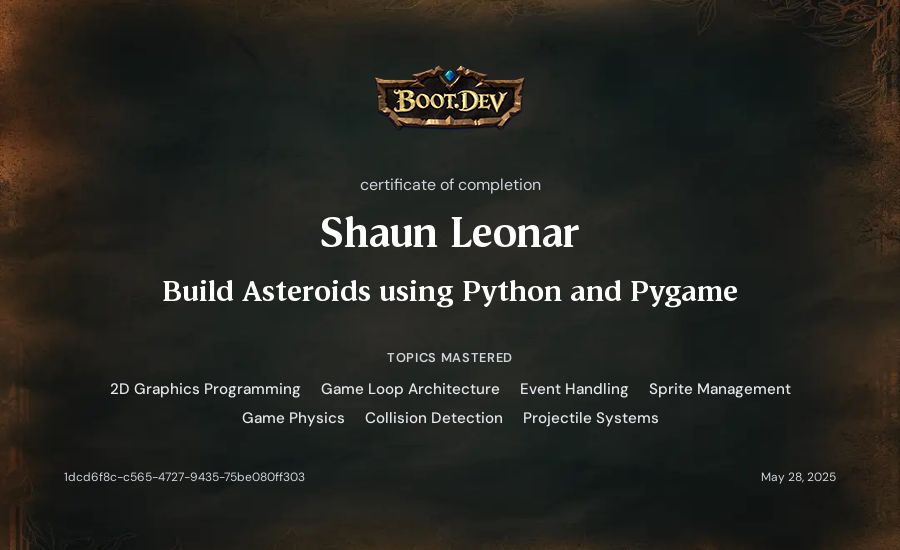 BOOT.DEV

certificate of completion

Shaun Leonar

Build Asteroids using Python and Pygame

TOPICS MASTERED

2D Graphics Programming Game Loop Architecture Event Handling Sprite Management Game Physics Collision Detection Projectile Systems

1dcd6f8c-c565-4727-9435-75be080ff303

May 28, 2025